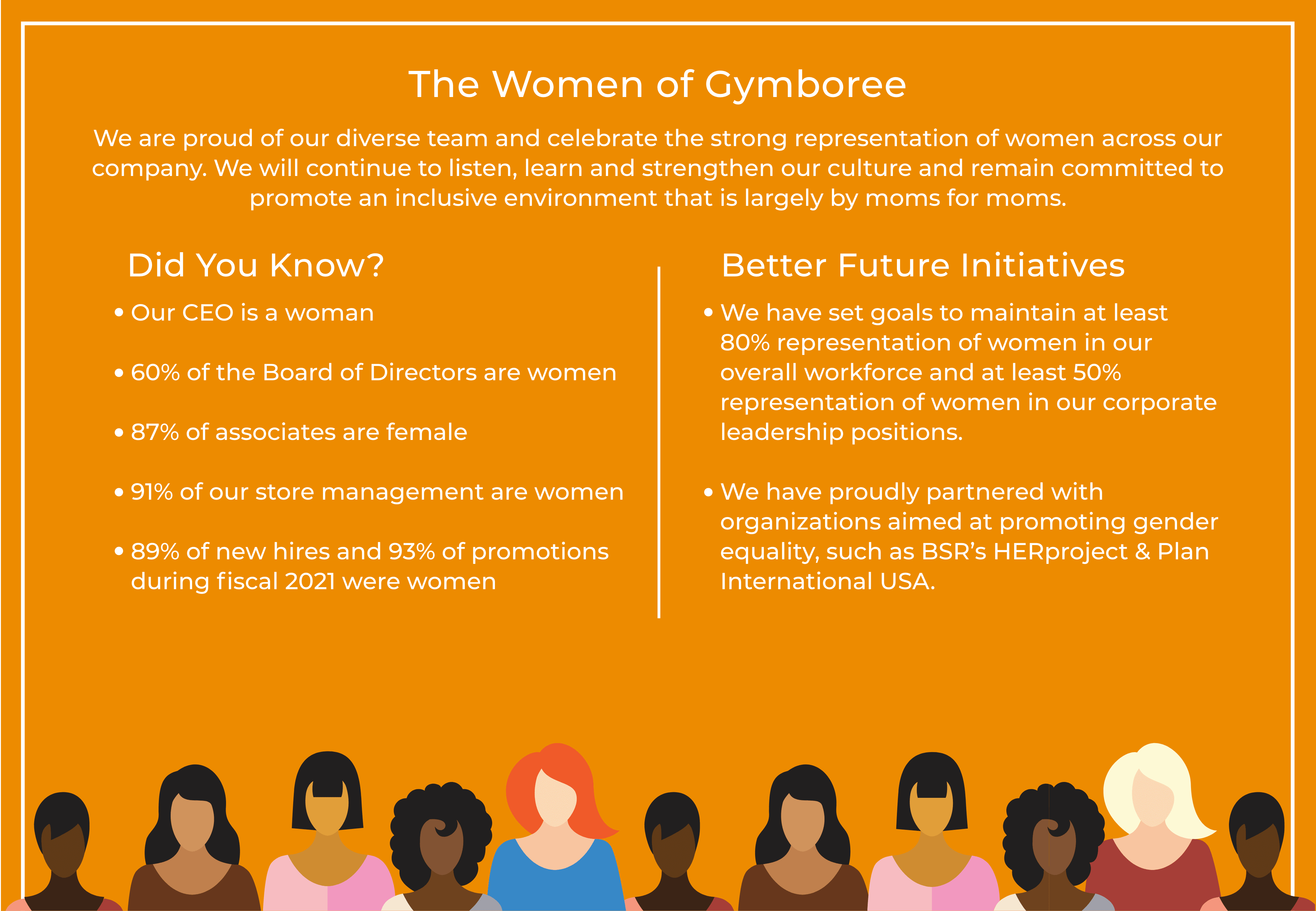 The Women of Gymboree

We are proud of our diverse team and celebrate the strong representation of women across our company. We will continue to listen, learn and strengthen our culture and remain committed to promote an inclusive environment that is largely by moms for moms.

Did You Know?

• Our CEO is a woman

• 60% of the Board of Directors are women

• 87% of associates are female

• 91% of our store management are women

• 89% of new hires and 93% of promotions during fiscal 2021 were women

Better Future Initiatives

• We have set goals to maintain at least 80% representation of women in our overall workforce and at least 50% representation of women in our corporate leadership positions.

• We have proudly partnered with organizations aimed at promoting gender equality, such as BSR's HERproject & Plan International USA.